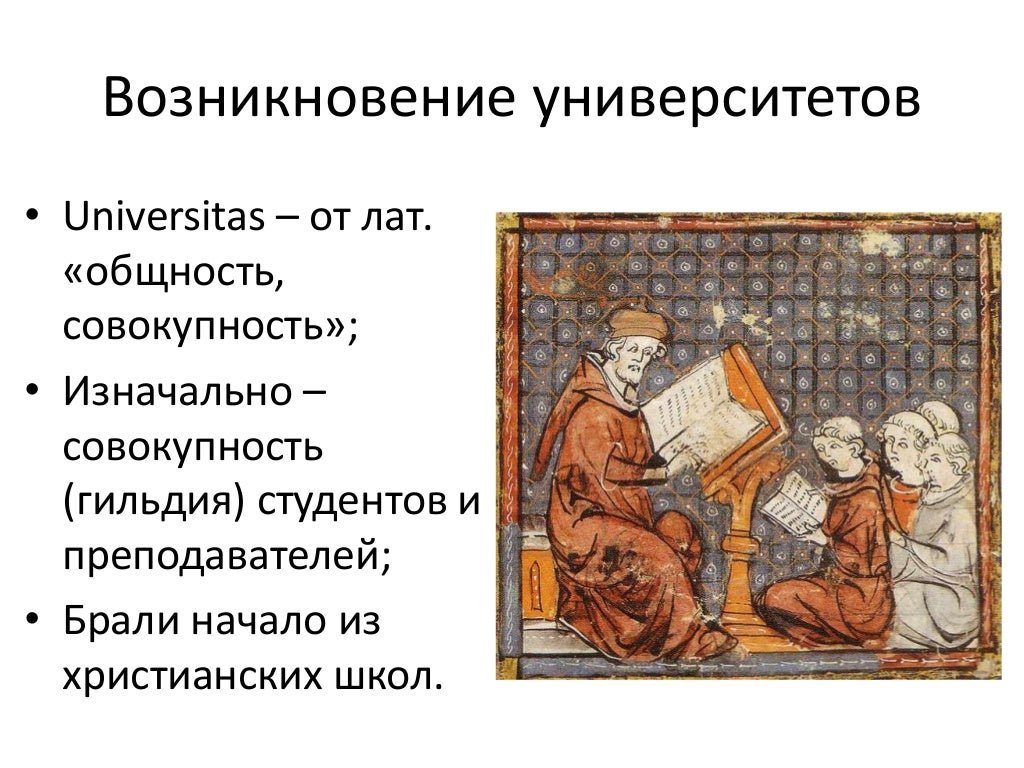 Возникновение университетов

• Universitas – от лат. «общность, совокупность»;
• Изначально – совокупность (гильдия) студентов и преподавателей;
• Брали начало из христианских школ.